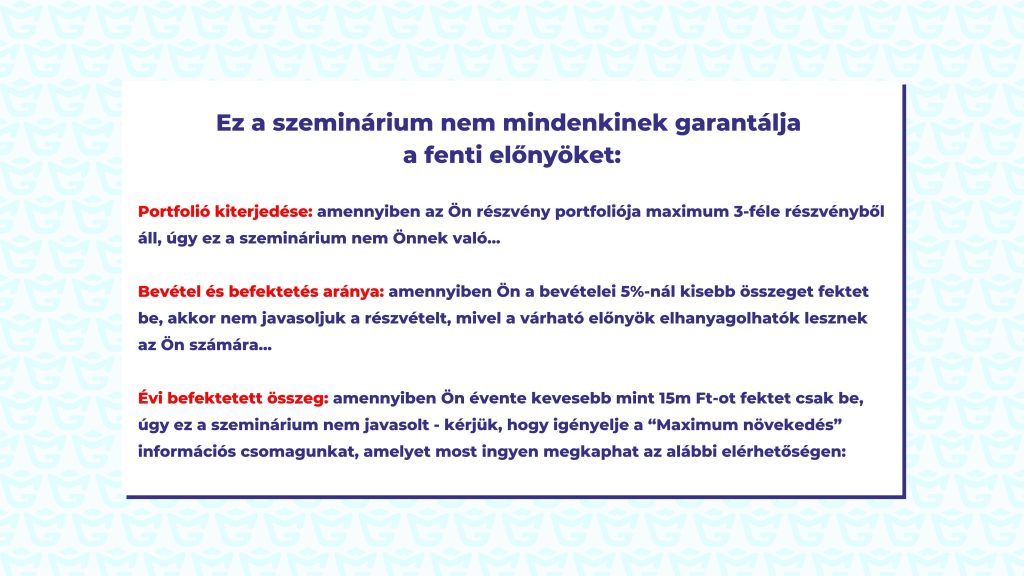 Ez a szeminárium nem mindenkinek garantálja a fenti előnyöket:

Portfolió kiterjedése: amennyiben az Ön részvény portfoliója maximum 3-féle részvényből áll, úgy ez a szeminárium nem Önnek való...

Bevétel és befektetés aránya: amennyiben Ön a bevételei 5%-nál kisebb összeget fektet be, akkor nem javasoljuk a részvételt, mivel a várható előnyök elhanyagolhatók lesznek az Ön számára...

Évi befektetett összeg: amennyiben Ön évente kevesebb mint 15m Ft-ot fektet csak be, úgy ez a szeminárium nem javasolt - kérjük, hogy igényelje a “Maximum növekedés” információs csomagunkat, amelyet most ingyen megkaphat az alábbi elérhetőségen: